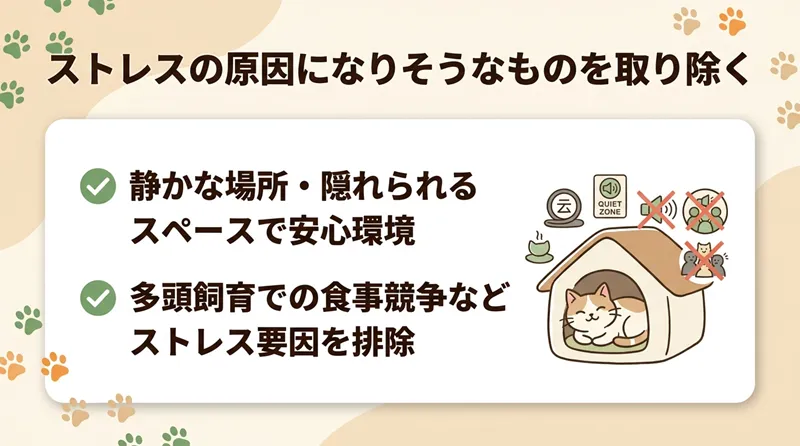 ストレスの原因になりそうなものを取り除く

静かな場所・隠れられるスペースで安心環境

多頭飼育での食事競争などストレス要因を排除

云

QUIET ZONE